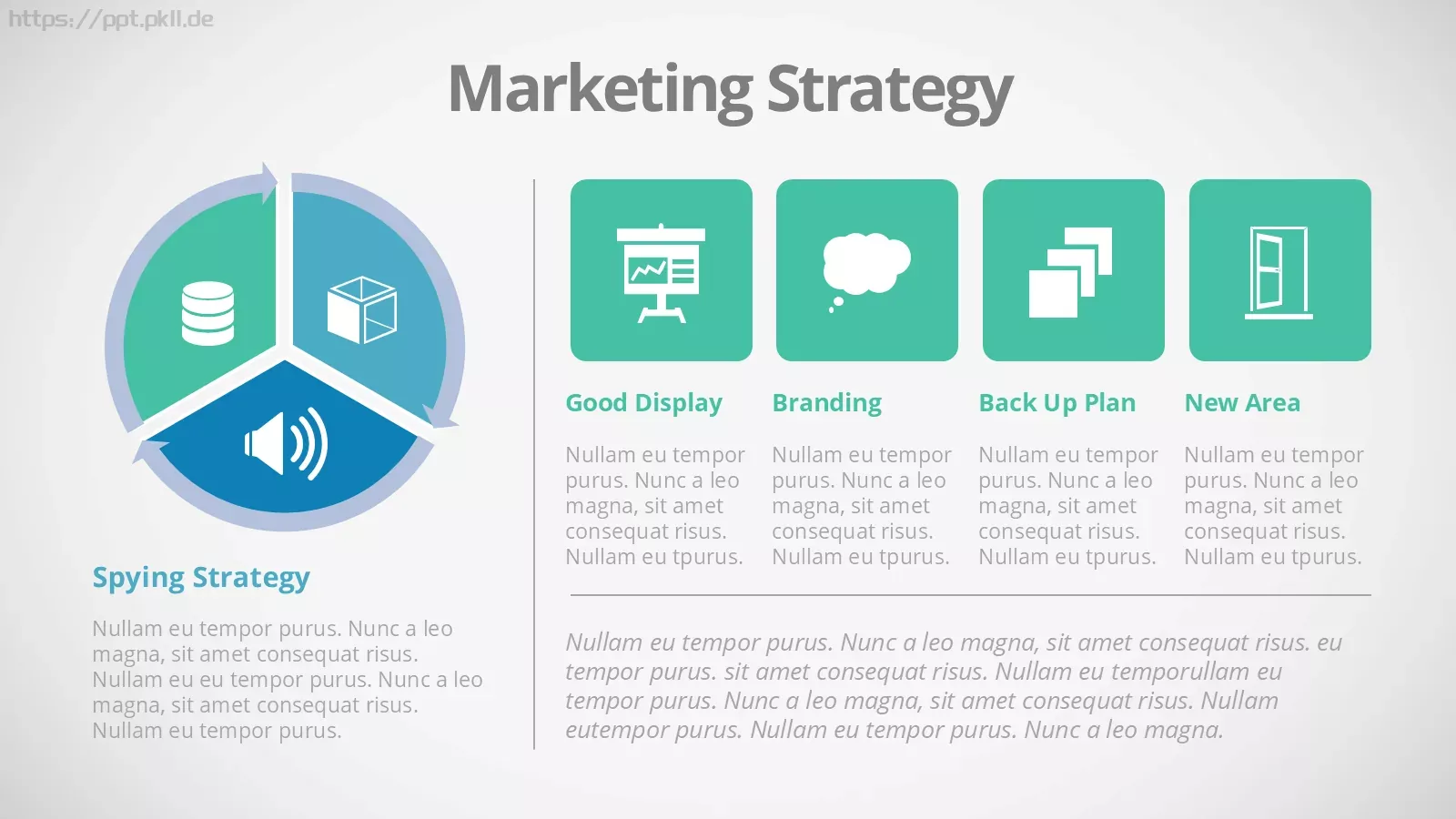 https://ppt.pkll.de

Marketing Strategy

Spying Strategy

Nullam eu tempor purus. Nunc a leo magna, sit amet consequat risus. Nullam eu eu tempor purus. Nunc a leo magna, sit amet consequat risus. Nullam eu tempor purus.

Good Display

Nullam eu tempor purus. Nunc a leo magna, sit amet consequat risus. Nullam eu tpurus.

Branding

Nullam eu tempor purus. Nunc a leo magna, sit amet consequat risus. Nullam eu tpurus.

Back Up Plan

Nullam eu tempor purus. Nunc a leo magna, sit amet consequat risus. Nullam eu tpurus.

New Area

Nullam eu tempor purus. Nunc a leo magna, sit amet consequat risus. Nullam eu tpurus.

Nullam eu tempor purus. Nunc a leo magna, sit amet consequat risus. eu tempor purus. sit amet consequat risus. Nullam eu temporullam eu tempor purus. Nunc a leo magna, sit amet consequat risus. Nullam eutempor purus. Nullam eu tempor purus. Nunc a leo magna.